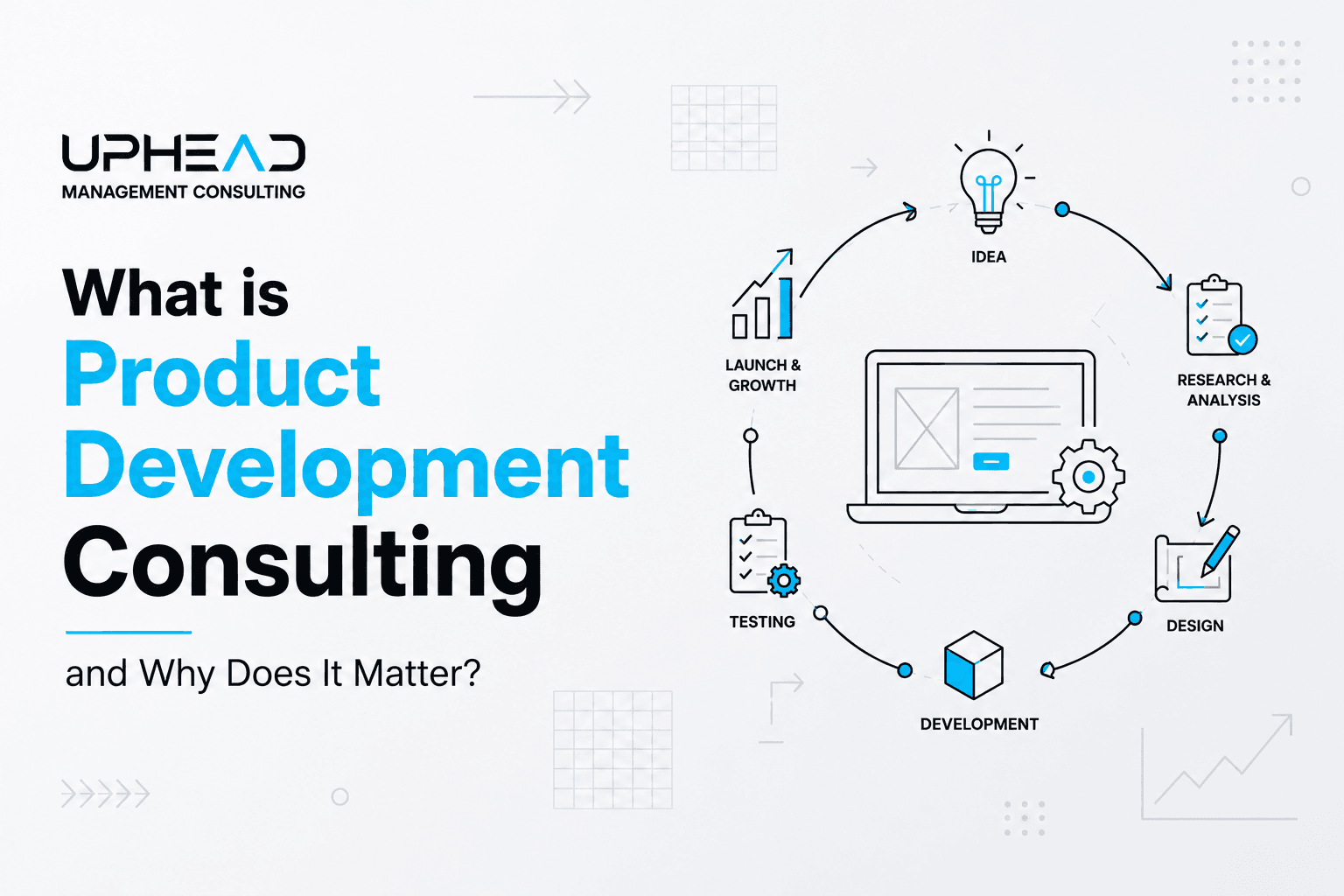 UPHEAD
MANAGEMENT CONSULTING

What is Product Development Consulting

and Why Does It Matter?

IDEA

RESEARCH & ANALYSIS

DESIGN

DEVELOPMENT

TESTING

LAUNCH & GROWTH